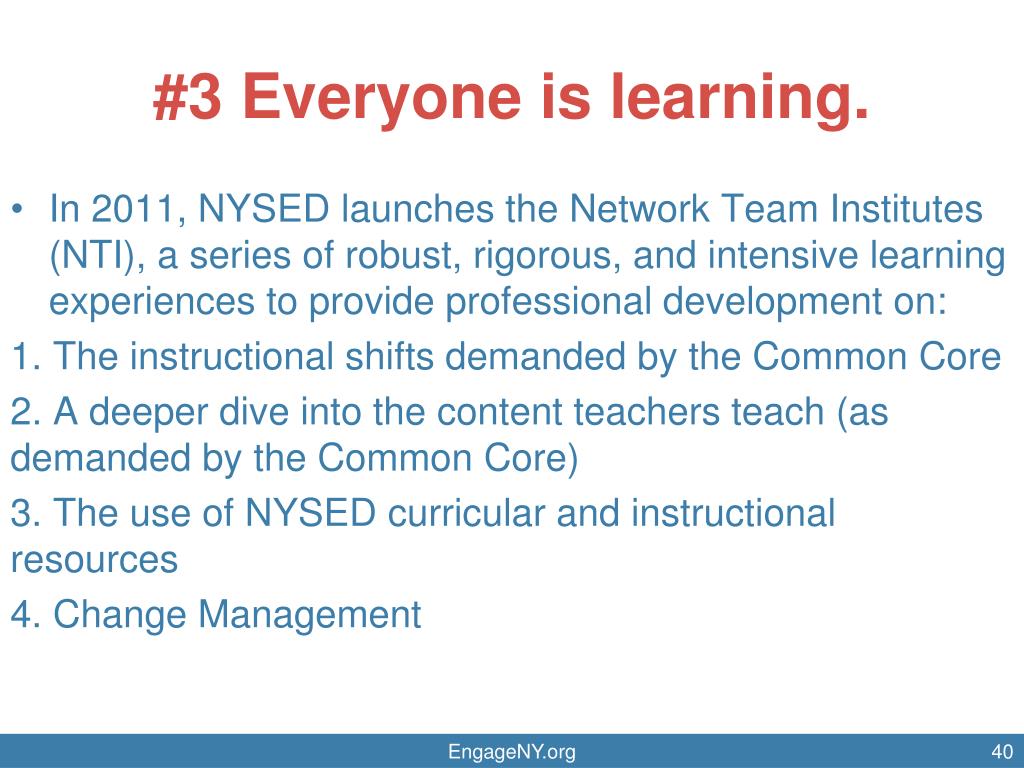 #3 Everyone is learning.

• In 2011, NYSED launches the Network Team Institutes (NTI), a series of robust, rigorous, and intensive learning experiences to provide professional development on:

1. The instructional shifts demanded by the Common Core

2. A deeper dive into the content teachers teach (as demanded by the Common Core)

3. The use of NYSED curricular and instructional resources

4. Change Management

EngageNY.org

40